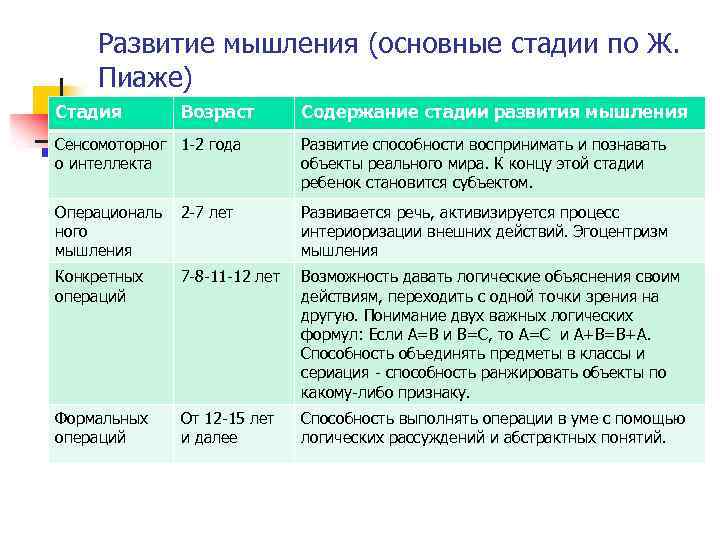 Развитие мышления (основные стадии по Ж. Пиаже)

| Стадия | Возраст | Содержание стадии развития мышления |
|---|---|---|
| Сенсомоторного интеллекта | 1-2 года | Развитие способности воспринимать и познавать объекты реального мира. К концу этой стадии ребенок становится субъектом. |
| Операционального мышления | 2-7 лет | Развивается речь, активизируется процесс интериоризации внешних действий. Эгоцентризм мышления |
| Конкретных операций | 7-8-11-12 лет | Возможность давать логические объяснения своим действиям, переходить с одной точки зрения на другую. Понимание двух важных логических формул: Если А=В и В=С, то А=С и А+В=В+А. Способность объединять предметы в классы и сериация - способность ранжировать объекты по какому-либо признаку. |
| Формальных операций | От 12-15 лет и далее | Способность выполнять операции в уме с помощью логических рассуждений и абстрактных понятий. |